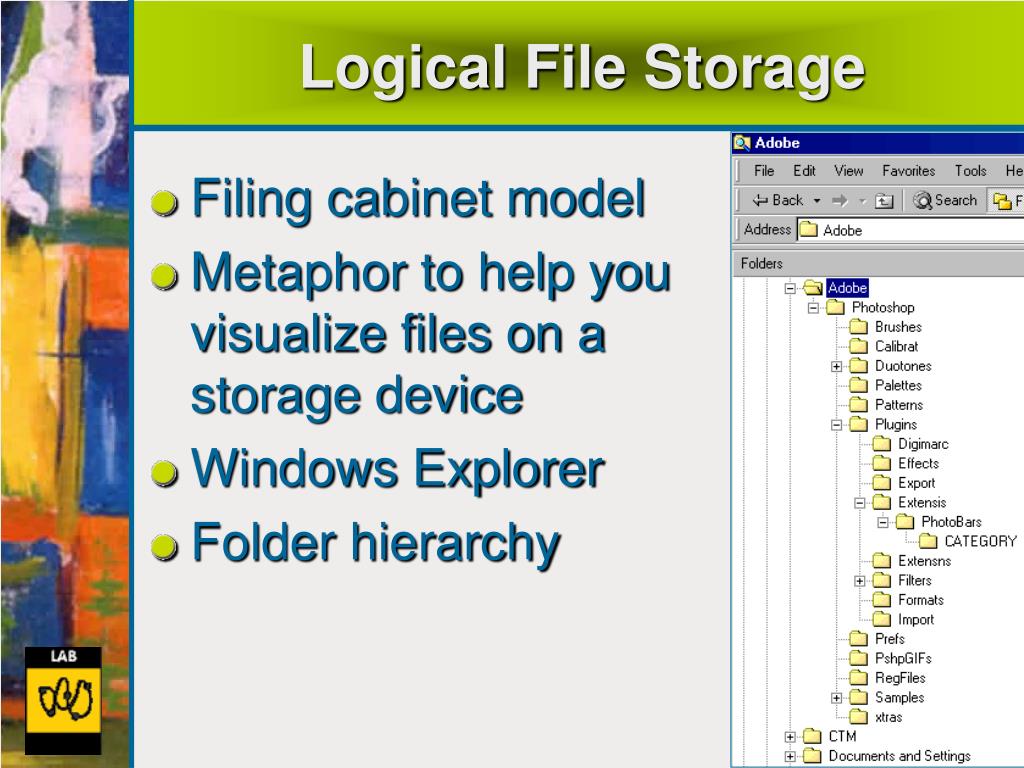 Logical File Storage

Filing cabinet model

Metaphor to help you visualize files on a storage device

Windows Explorer

Folder hierarchy

LAB

Adobe

File Edit View Favorites Tools He

Back Search F

Address Adobe

Folders

Adobe
Photoshop
Brushes
Calibrat
Duotones
Palettes
Patterns
Plugins
Digimarc
Effects
Export
Extensis
PhotoBars
CATEGORY
Extensns
Filters
Formats
Import
Prefs
PshpGIFs
RegFiles
Samples
xtras
CTM
Documents and Settings